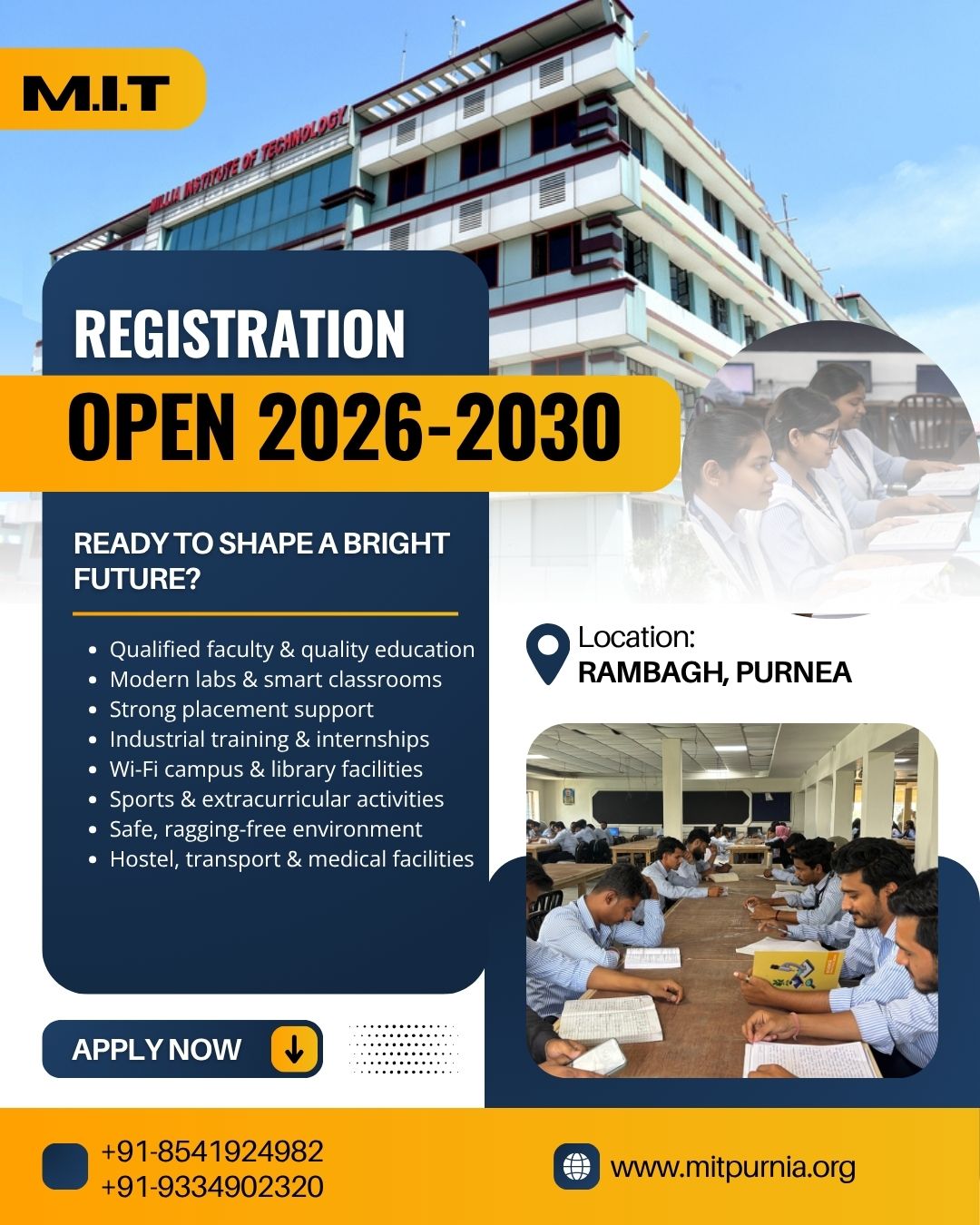 M.I.T

MILLIA INSTITUTE OF TECHNOLOGY

REGISTRATION

OPEN 2026-2030

READY TO SHAPE A BRIGHT FUTURE?

- Qualified faculty & quality education
- Modern labs & smart classrooms
- Strong placement support
- Industrial training & internships
- Wi-Fi campus & library facilities
- Sports & extracurricular activities
- Safe, ragging-free environment
- Hostel, transport & medical facilities

Location:
RAMBAGH, PURNEA

APPLY NOW

+91-8541924982
+91-9334902320

www.mitpurnia.org